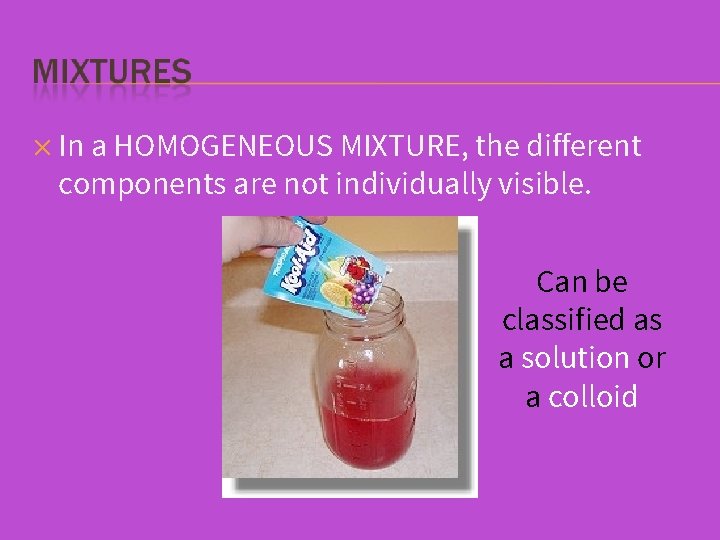 MIXTURES

× In a HOMOGENEOUS MIXTURE, the different components are not individually visible.

Kool-Aid

Can be classified as a solution or a colloid